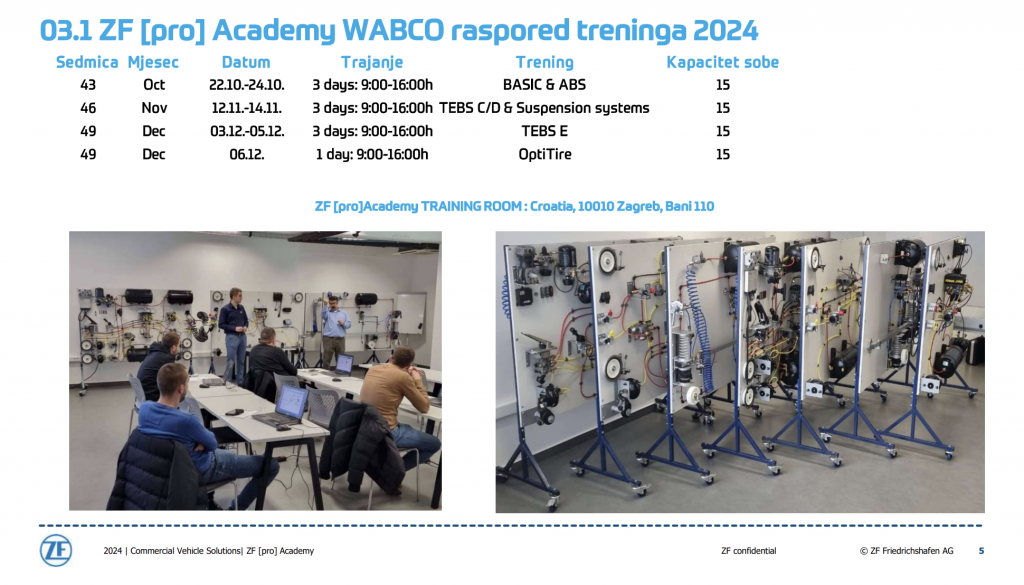 03.1 ZF [pro] Academy WABCO raspored treninga 2024

| Sedmica | Mjesec | Datum | Trajanje | Trening | Kapacitet sobe |
|---|---|---|---|---|---|
| 43 | Oct | 22.10.-24.10. | 3 days: 9:00-16:00h | BASIC & ABS | 15 |
| 46 | Nov | 12.11.-14.11. | 3 days: 9:00-16:00h | TEBS C/D & Suspension systems | 15 |
| 49 | Dec | 03.12.-05.12. | 3 days: 9:00-16:00h | TEBS E | 15 |
| 49 | Dec | 06.12. | 1 day: 9:00-16:00h | OptiTire | 15 |

ZF [pro]Academy TRAINING ROOM : Croatia, 10010 Zagreb, Bani 110

ZF

2024 | Commercial Vehicle Solutions| ZF [pro] Academy

ZF confidential

© ZF Friedrichshafen AG 5